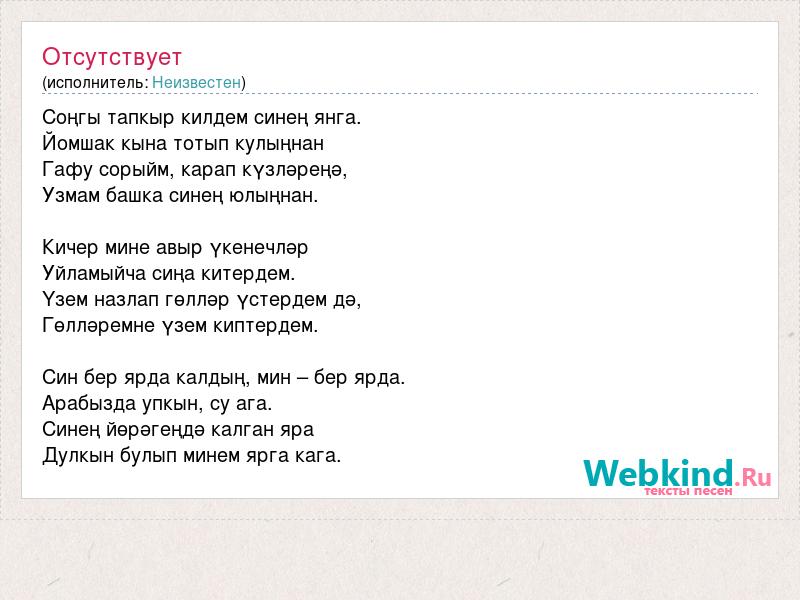 Отсутствует
(исполнитель: Неизвестен)

Соңгы тапкыр килдем синең янга.
Йомшак кына тотып кулыңнан
Гафу сорыйм, карап күзләреңә,
Узмам башка синең юлыңнан.

Кичер мине авыр үкенечләр
Уйламыйча сиңа китердем.
Үзем назлап гөлләр үстердем дә,
Гөлләремне үзем киптердем.

Син бер ярда калдың, мин – бер ярда.
Арабызда упкын, су ага.
Синең йөрәгеңдә калган яра
Дулкын булып минем ярга кага.

Webkind.Ru
тексты песен